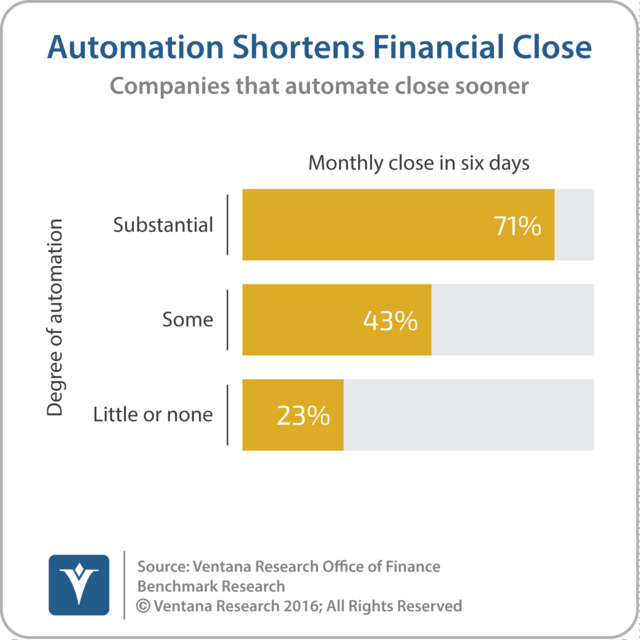 Automation Shortens Financial Close
Companies that automate close sooner

Monthly close in six days

Degree of automation

Substantial 71%

Some 43%

Little or none 23%

Source: Ventana Research Office of Finance Benchmark Research
© Ventana Research 2016; All Rights Reserved